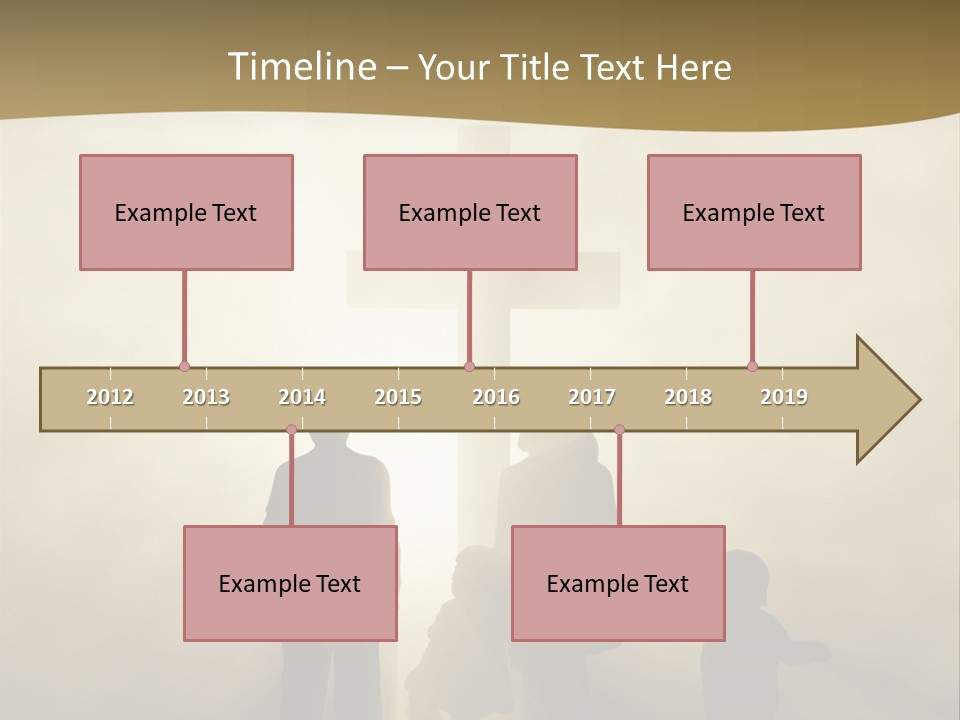 Timeline – Your Title Text Here

Example Text

Example Text

Example Text

2012 2013 2014 2015 2016 2017 2018 2019

Example Text

Example Text